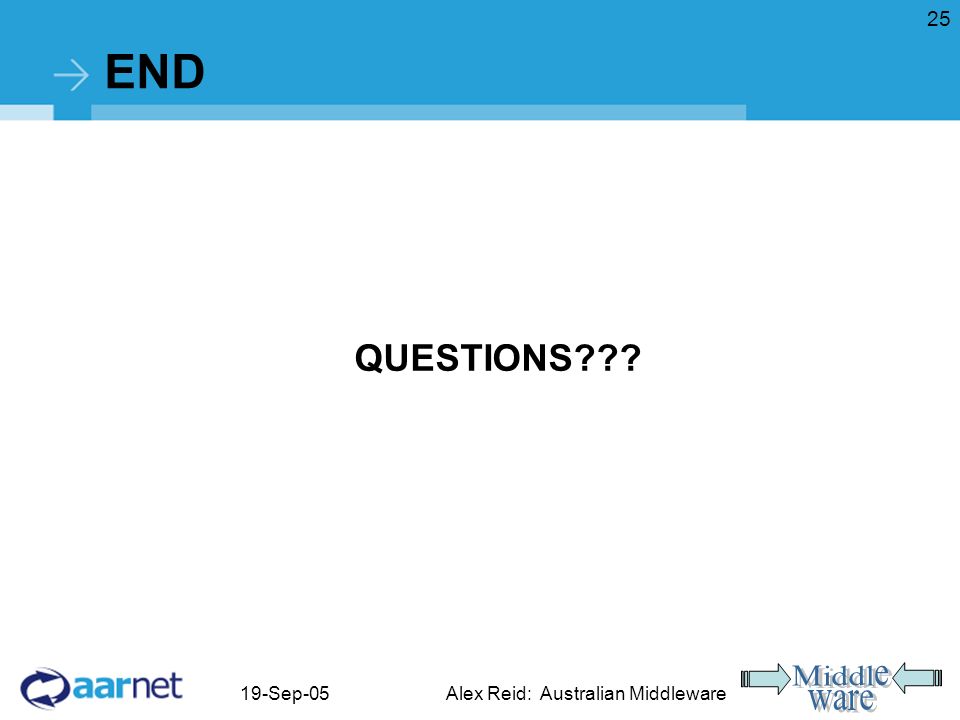 25

END

QUESTIONS???

aarnet

19-Sep-05

Alex Reid: Australian Middleware

Middle ware